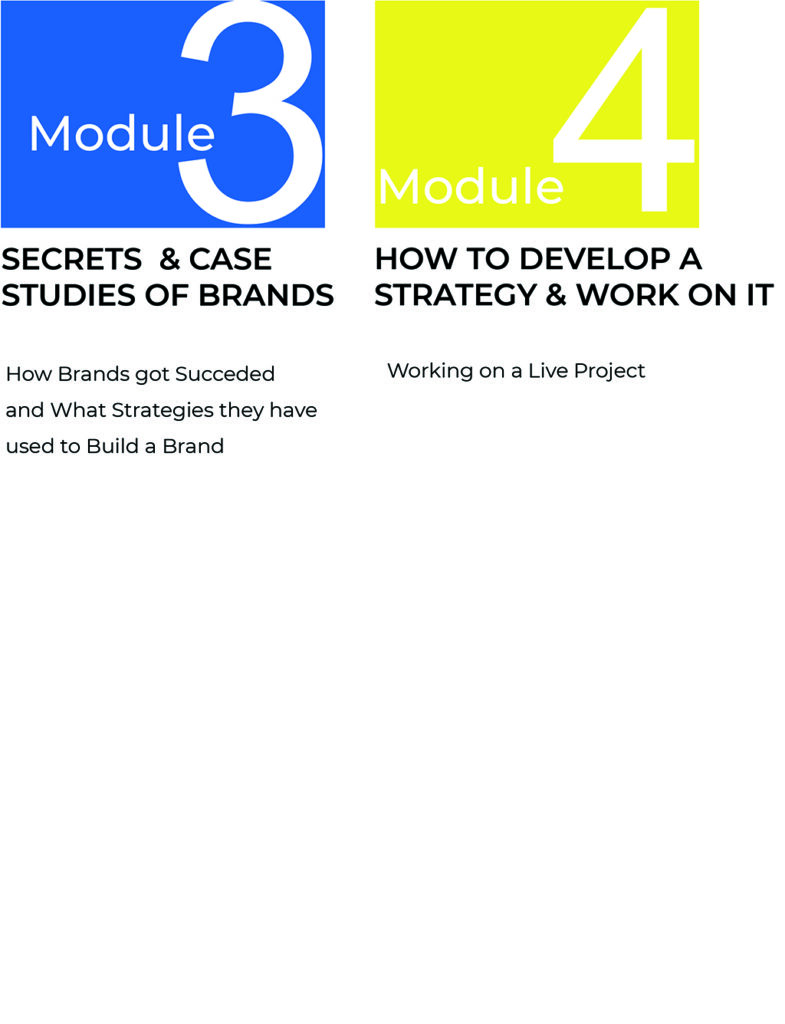 Module 3

SECRETS & CASE STUDIES OF BRANDS

How Brands got Succeded and What Strategies they have used to Build a Brand

Module 4

HOW TO DEVELOP A STRATEGY & WORK ON IT

Working on a Live Project